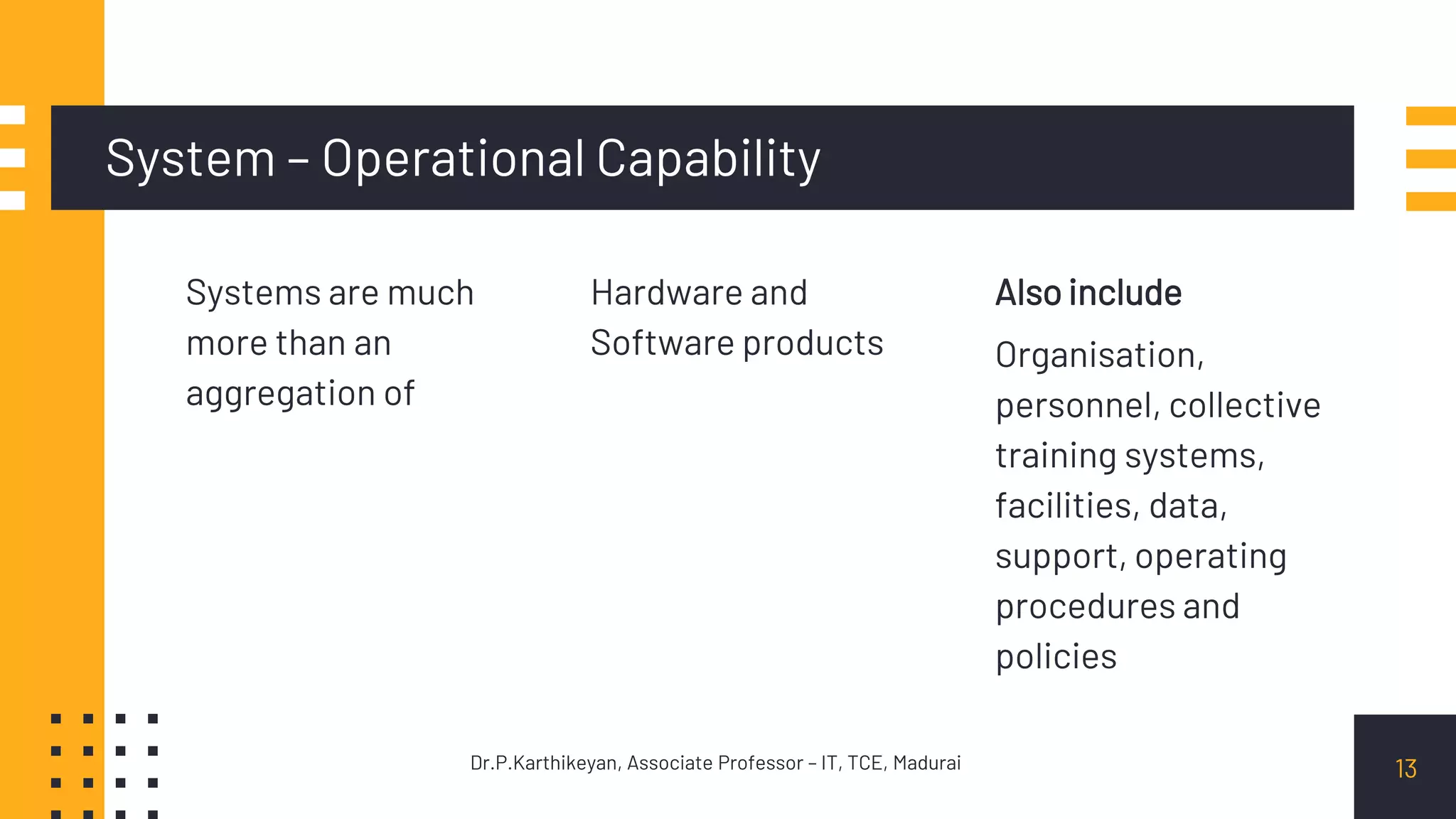 System – Operational Capability

Systems are much more than an aggregation of

Hardware and Software products

Also include

Organisation, personnel, collective training systems, facilities, data, support, operating procedures and policies

Dr.P.Karthikeyan, Associate Professor – IT, TCE, Madurai

13